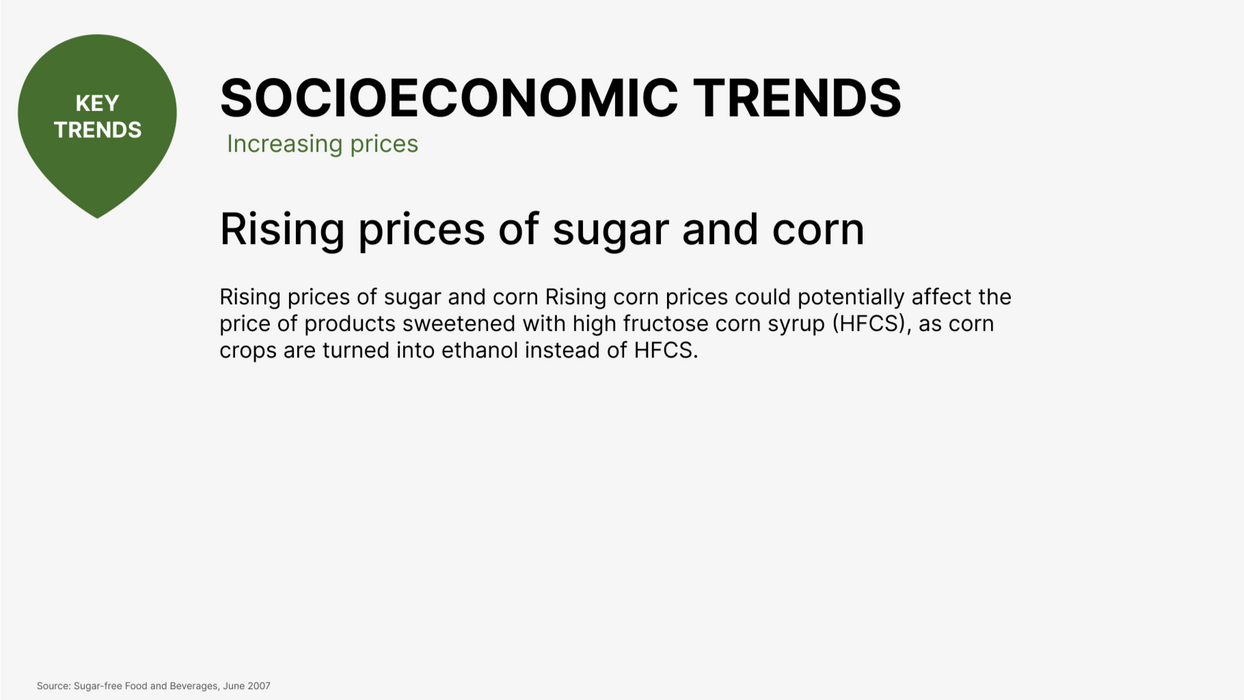 KEY TRENDS

SOCIOECONOMIC TRENDS

Increasing prices

Rising prices of sugar and corn

Rising prices of sugar and corn Rising corn prices could potentially affect the price of products sweetened with high fructose corn syrup (HFCS), as corn crops are turned into ethanol instead of HFCS.

Source: Sugar-free Food and Beverages, June 2007